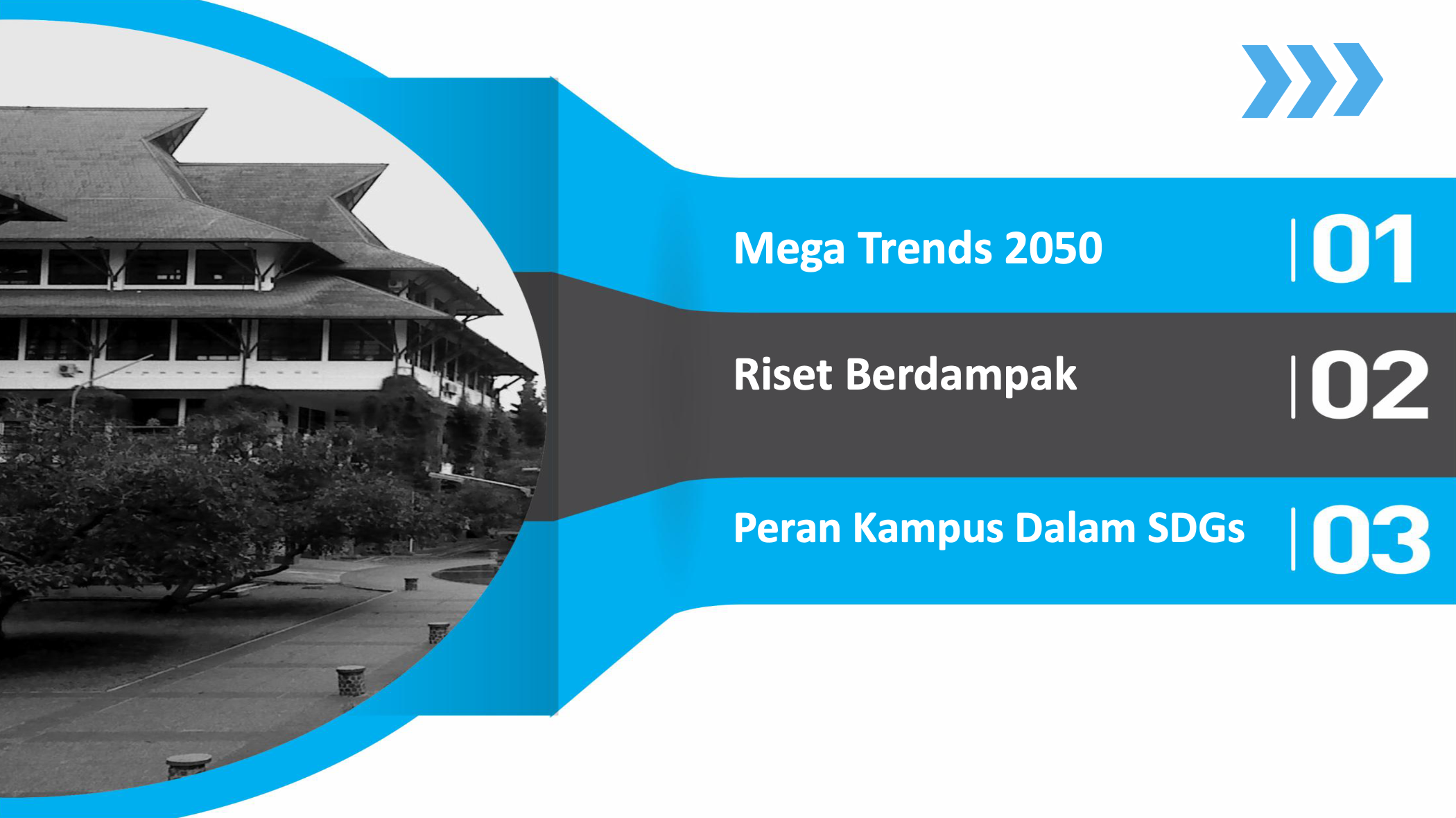 Mega Trends 2050 | 01

Riset Berdampak | 02

Peran Kampus Dalam SDGs | 03